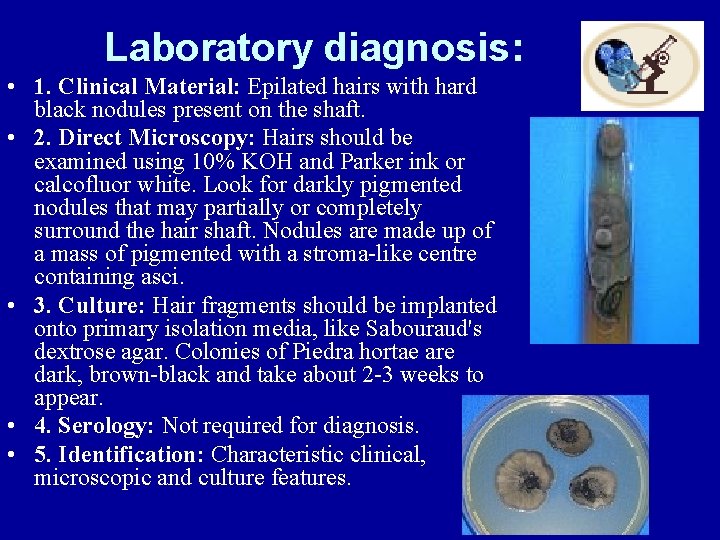 Laboratory diagnosis:

• 1. Clinical Material: Epilated hairs with hard black nodules present on the shaft.

• 2. Direct Microscopy: Hairs should be examined using 10% KOH and Parker ink or calcofluor white. Look for darkly pigmented nodules that may partially or completely surround the hair shaft. Nodules are made up of a mass of pigmented with a stroma-like centre containing asci.

• 3. Culture: Hair fragments should be implanted onto primary isolation media, like Sabouraud's dextrose agar. Colonies of Piedra hortae are dark, brown-black and take about 2-3 weeks to appear.

• 4. Serology: Not required for diagnosis.

• 5. Identification: Characteristic clinical, microscopic and culture features.